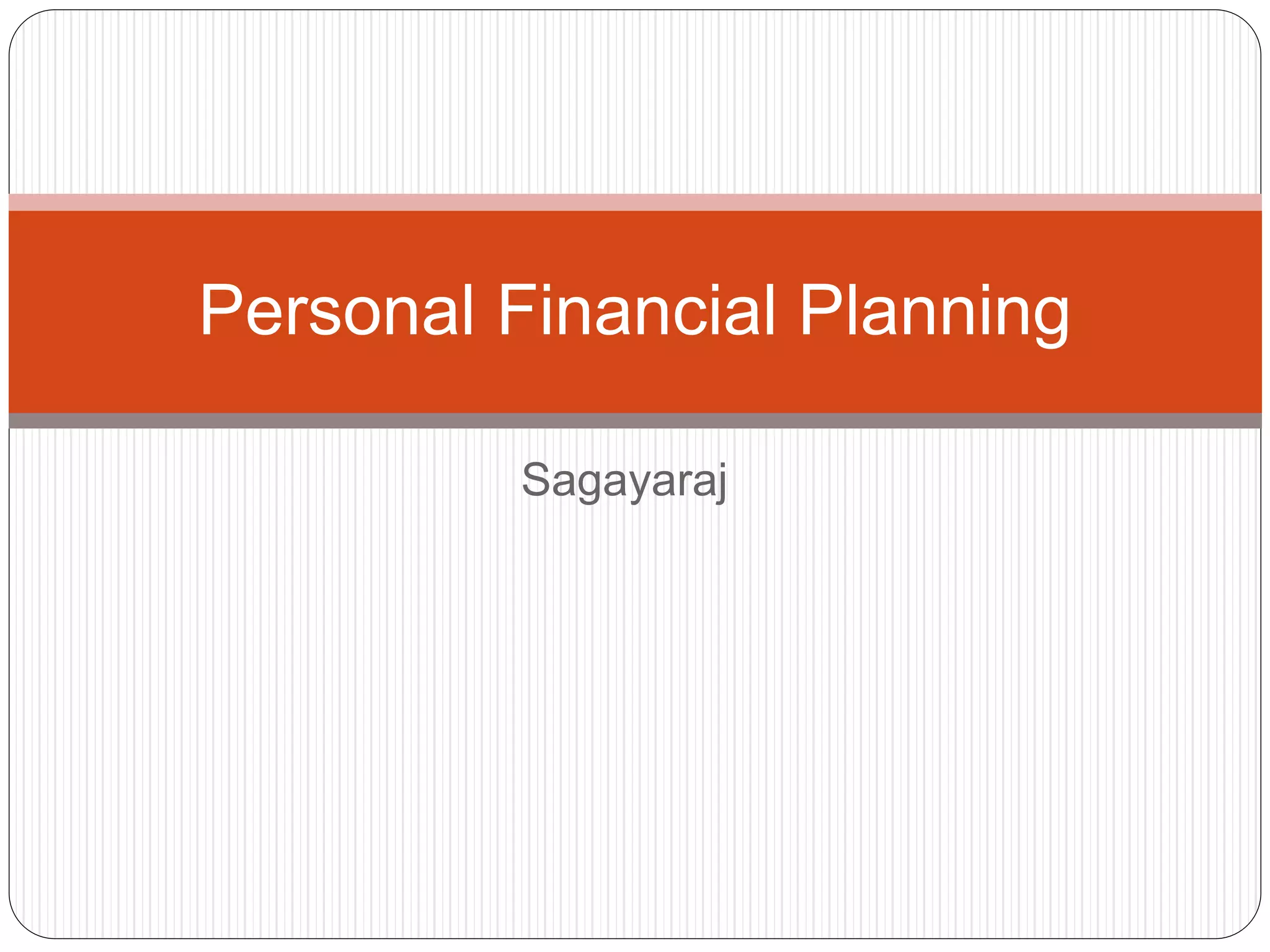 Personal Financial Planning

Sagayaraj